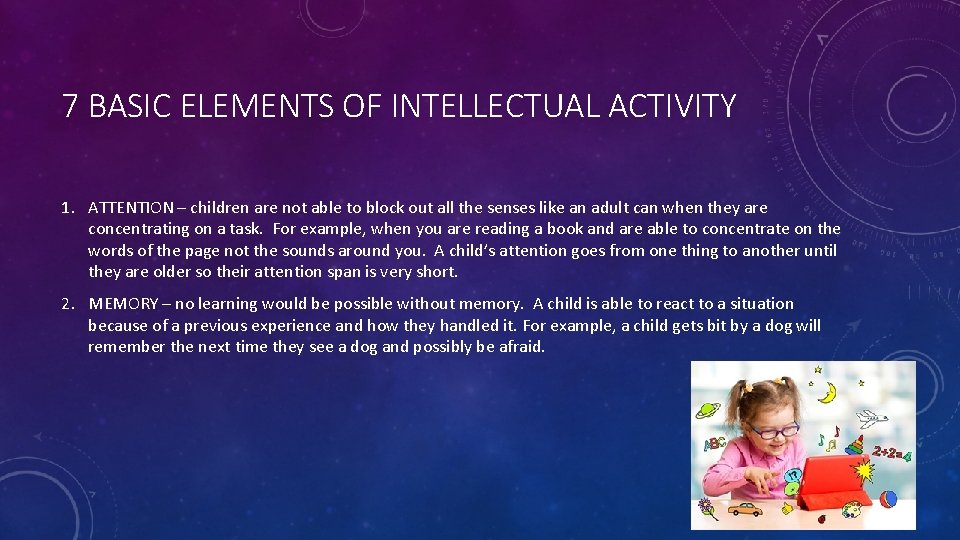 7 BASIC ELEMENTS OF INTELLECTUAL ACTIVITY

1. ATTENTION – children are not able to block out all the senses like an adult can when they are concentrating on a task. For example, when you are reading a book and are able to concentrate on the words of the page not the sounds around you. A child's attention goes from one thing to another until they are older so their attention span is very short.

2. MEMORY – no learning would be possible without memory. A child is able to react to a situation because of a previous experience and how they handled it. For example, a child gets bit by a dog will remember the next time they see a dog and possibly be afraid.

ABC

2+2=4